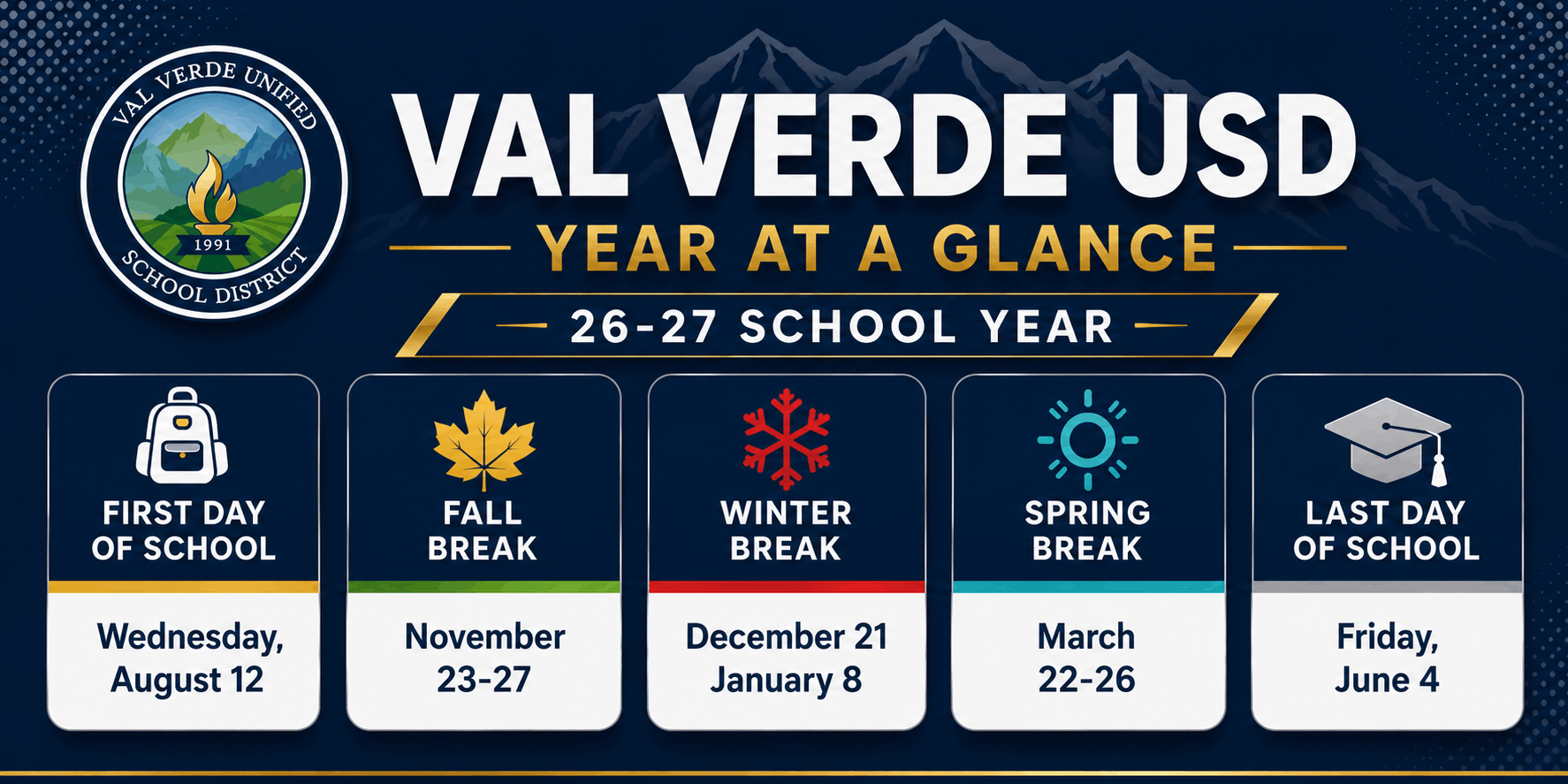 VAL VERDE UNIFIED
1991
SCHOOL DISTRICT

VAL VERDE USD

YEAR AT A GLANCE

26-27 SCHOOL YEAR

FIRST DAY OF SCHOOL

Wednesday, August 12

FALL BREAK

November 23-27

WINTER BREAK

December 21 January 8

SPRING BREAK

March 22-26

LAST DAY OF SCHOOL

Friday, June 4